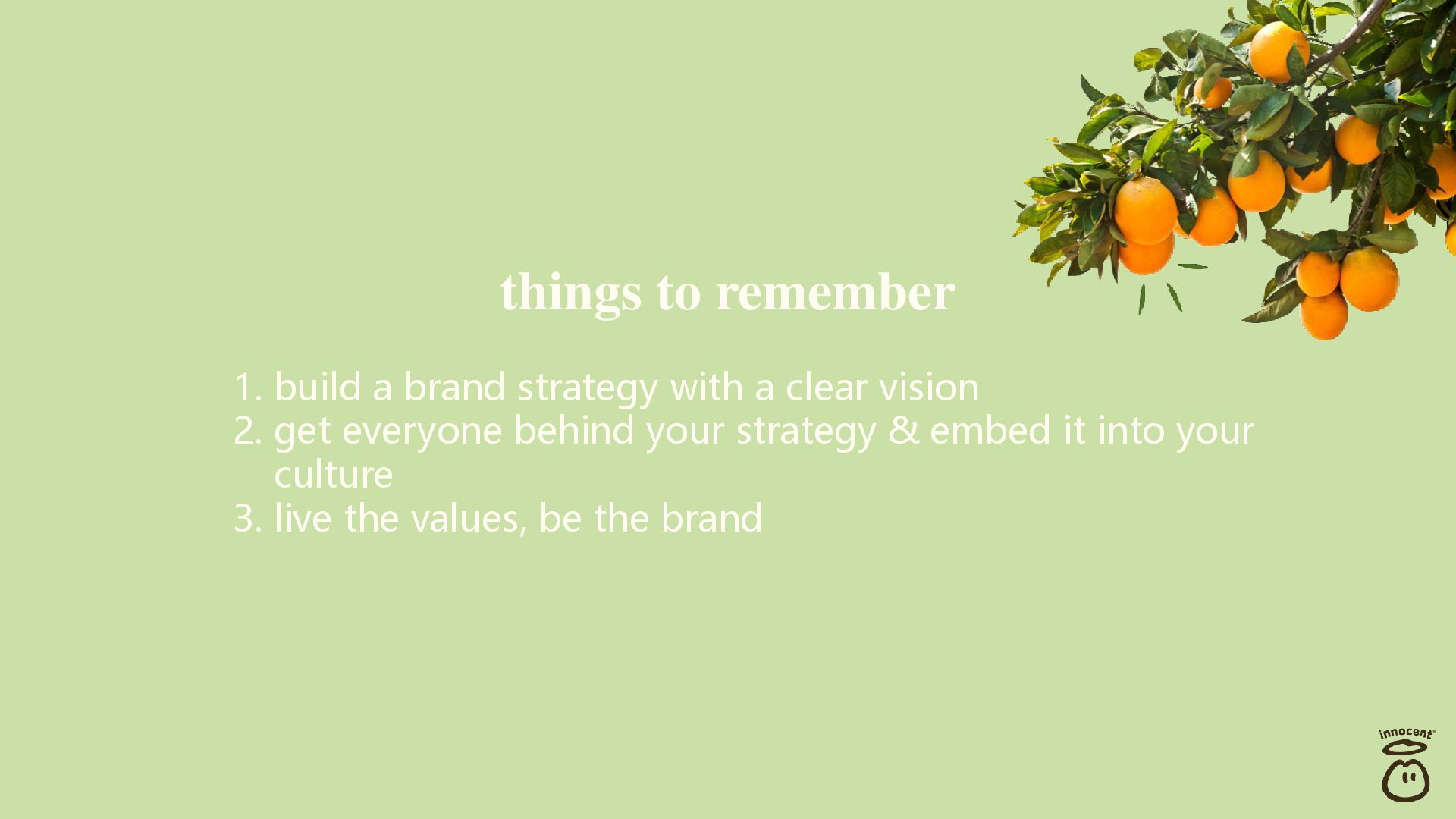 things to remember

1. build a brand strategy with a clear vision
2. get everyone behind your strategy & embed it into your culture
3. live the values, be the brand

innocent